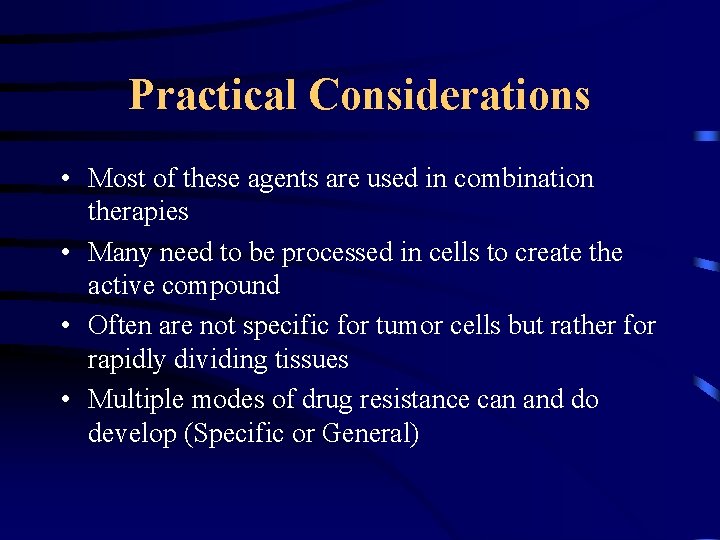 Practical Considerations

• Most of these agents are used in combination therapies

• Many need to be processed in cells to create the active compound

• Often are not specific for tumor cells but rather for rapidly dividing tissues

• Multiple modes of drug resistance can and do develop (Specific or General)